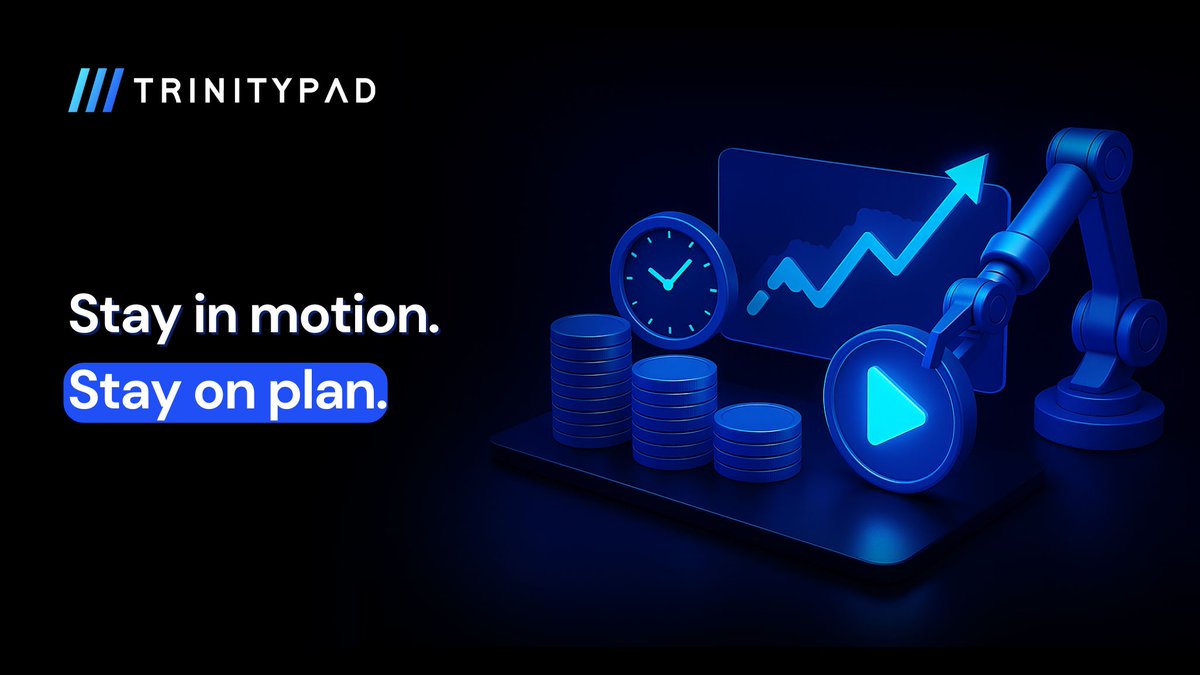 TRINITYPAD

Stay in motion.

Stay on plan.